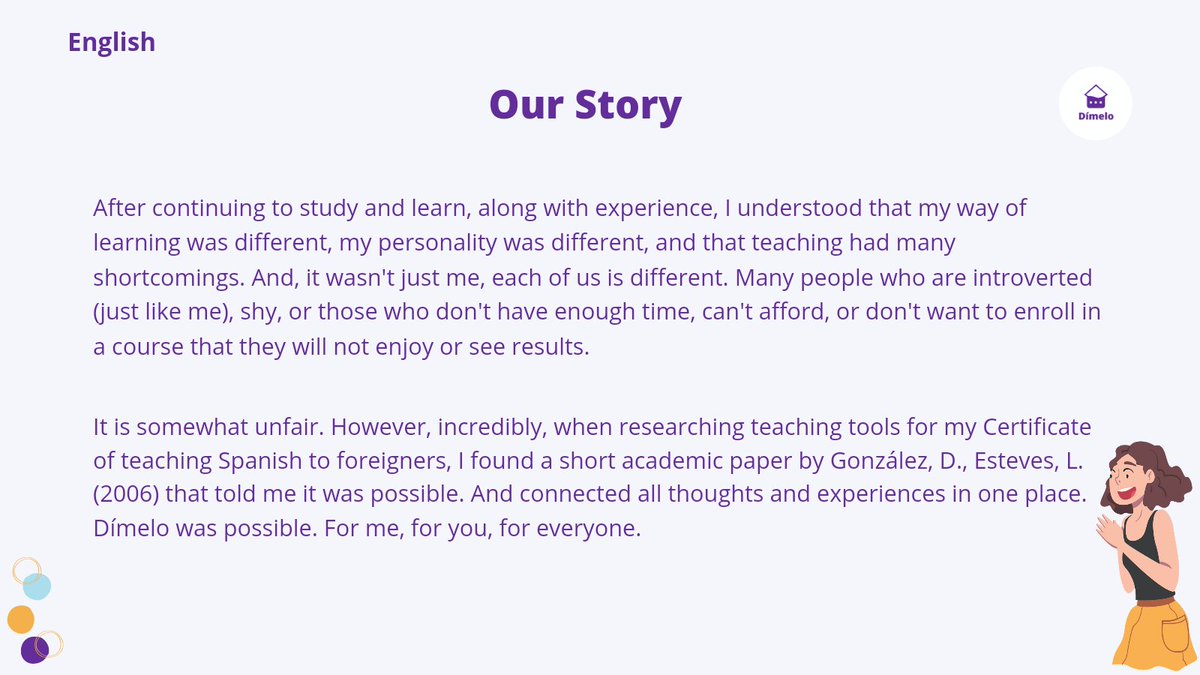 English

Our Story

Dímelo

After continuing to study and learn, along with experience, I understood that my way of learning was different, my personality was different, and that teaching had many shortcomings. And, it wasn't just me, each of us is different. Many people who are introverted (just like me), shy, or those who don't have enough time, can't afford, or don't want to enroll in a course that they will not enjoy or see results.

It is somewhat unfair. However, incredibly, when researching teaching tools for my Certificate of teaching Spanish to foreigners, I found a short academic paper by González, D., Esteves, L. (2006) that told me it was possible. And connected all thoughts and experiences in one place. Dímelo was possible. For me, for you, for everyone.